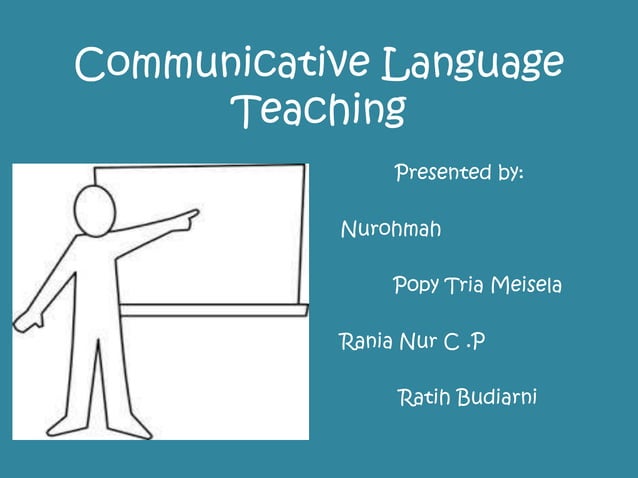 Communicative Language Teaching

Presented by:

Nurohmah

Popy Tria Meisela

Rania Nur C .P

Ratih Budiarni